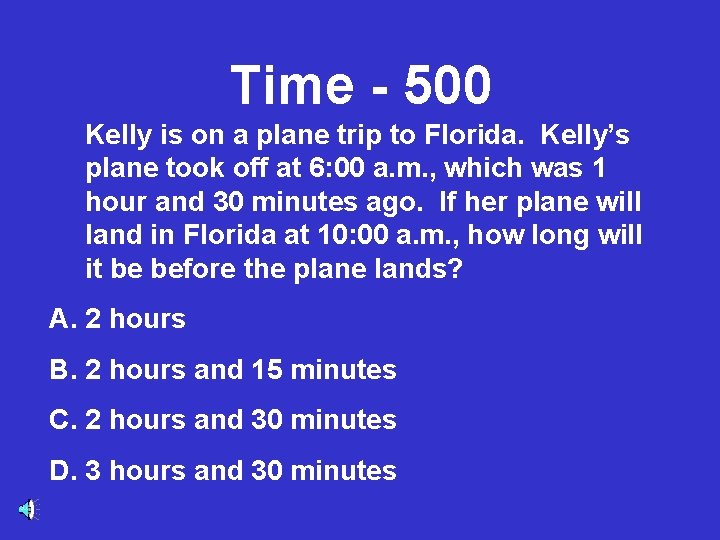 Time - 500

Kelly is on a plane trip to Florida. Kelly's plane took off at 6:00 a.m., which was 1 hour and 30 minutes ago. If her plane will land in Florida at 10:00 a.m., how long will it be before the plane lands?

A. 2 hours

B. 2 hours and 15 minutes

C. 2 hours and 30 minutes

D. 3 hours and 30 minutes